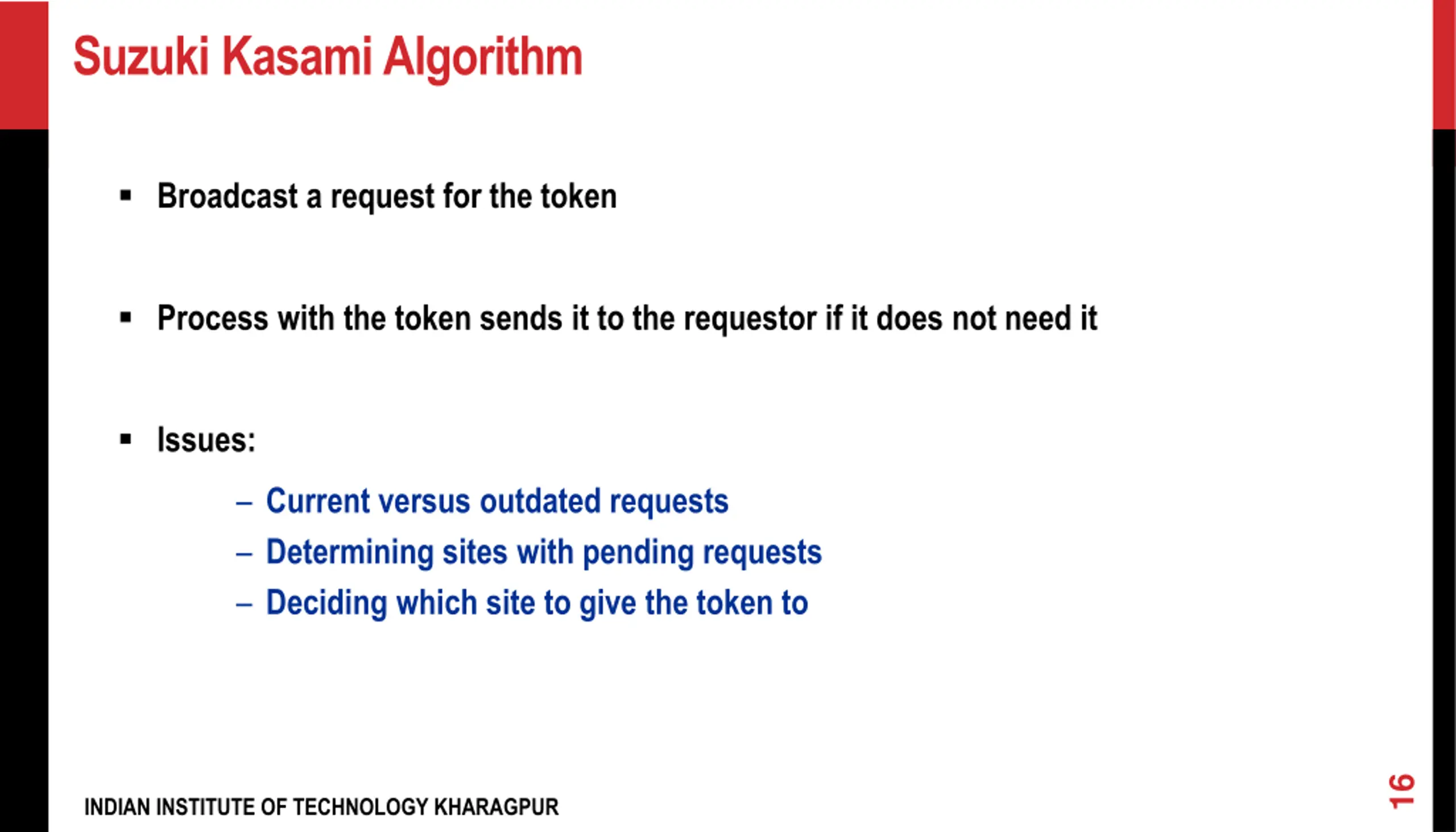 Suzuki Kasami Algorithm

▪ Broadcast a request for the token

▪ Process with the token sends it to the requestor if it does not need it

▪ Issues:

– Current versus outdated requests
– Determining sites with pending requests
– Deciding which site to give the token to

INDIAN INSTITUTE OF TECHNOLOGY KHARAGPUR

16